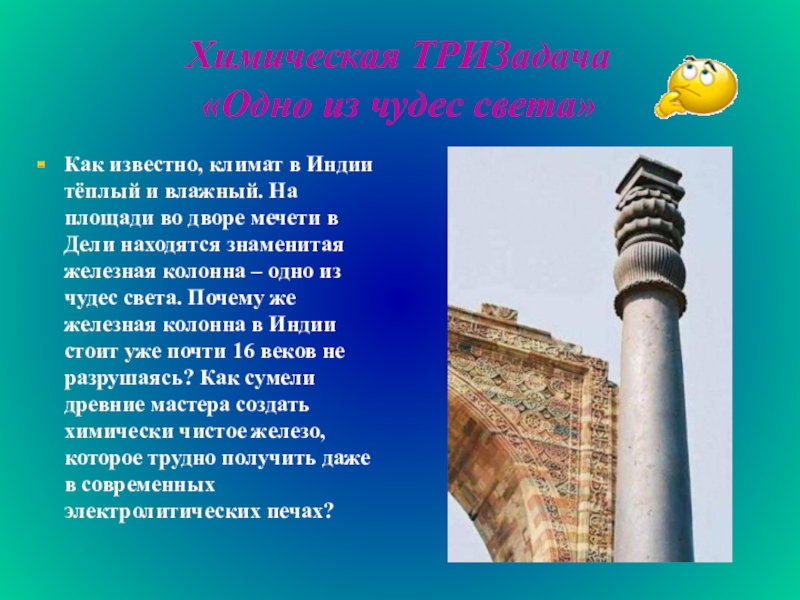 Химическая ТРИЗадача
«Одно из чудес света»

Как известно, климат в Индии тёплый и влажный. На площади во дворе мечети в Дели находятся знаменитая железная колонна – одно из чудес света. Почему же железная колонна в Индии стоит уже почти 16 веков не разрушаясь? Как сумели древние мастера создать химически чистое железо, которое трудно получить даже в современных электролитических печах?